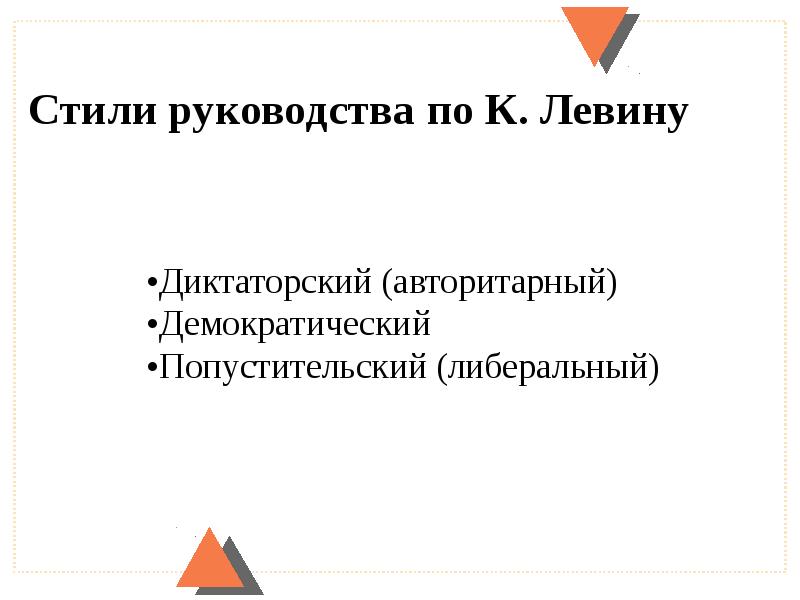 Стили руководства по К. Левину

•Диктаторский (авторитарный)
•Демократический
•Попустительский (либеральный)